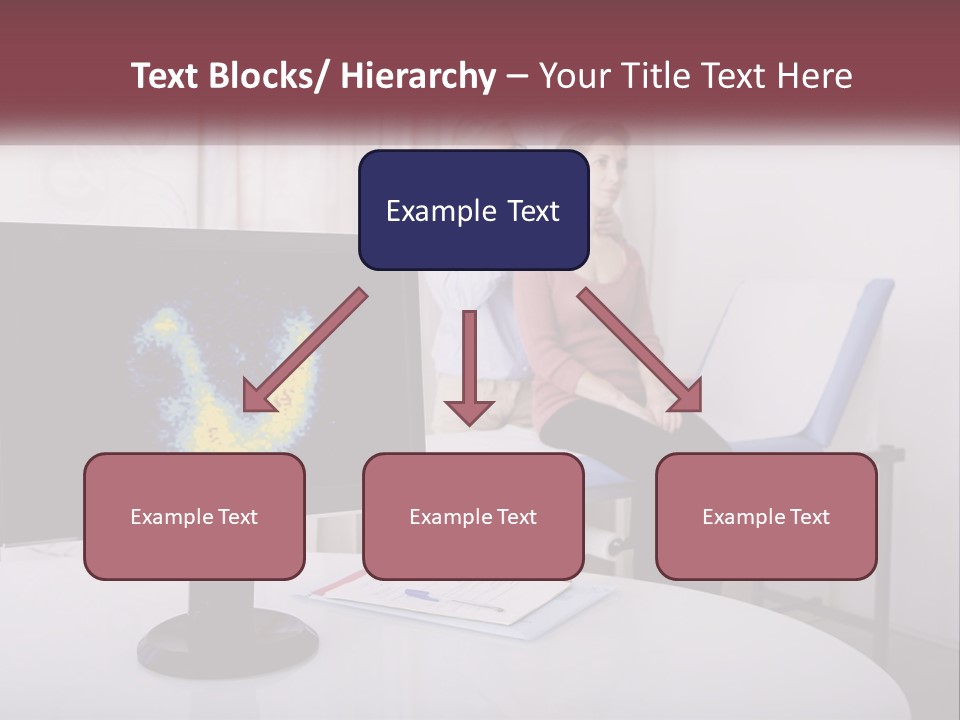 Text Blocks/ Hierarchy – Your Title Text Here

Example Text

Example Text

Example Text

Example Text